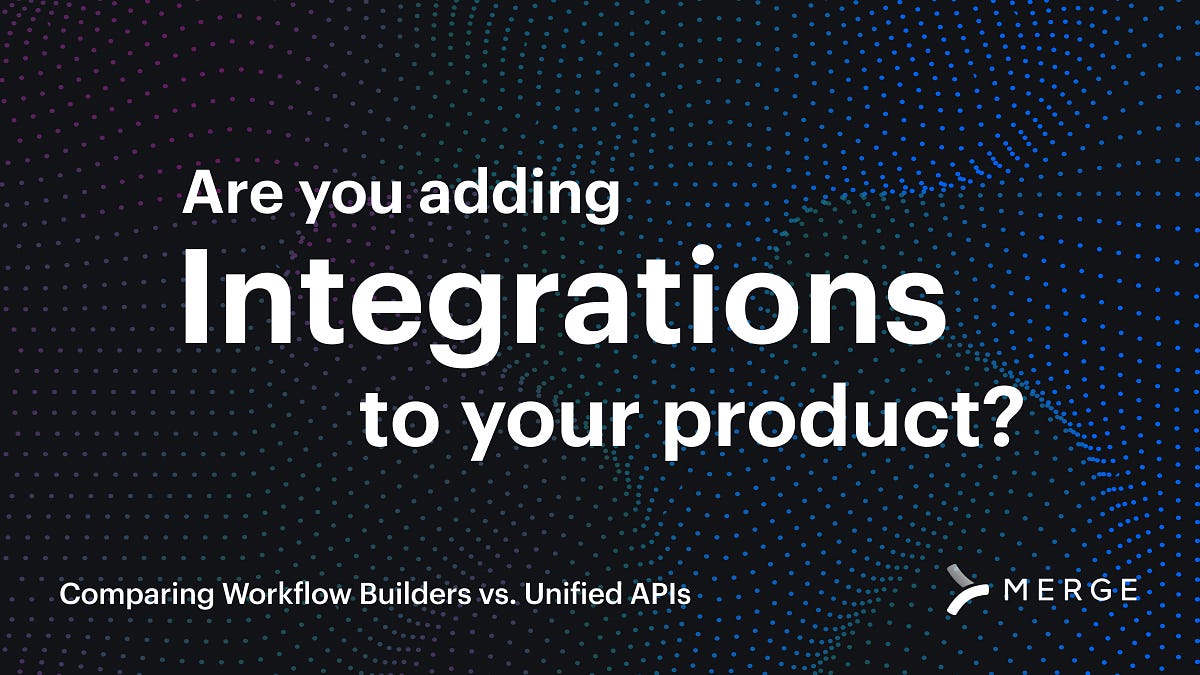 Are you adding
Integrations
to your product?

Comparing Workflow Builders vs. Unified APIs

MERGE